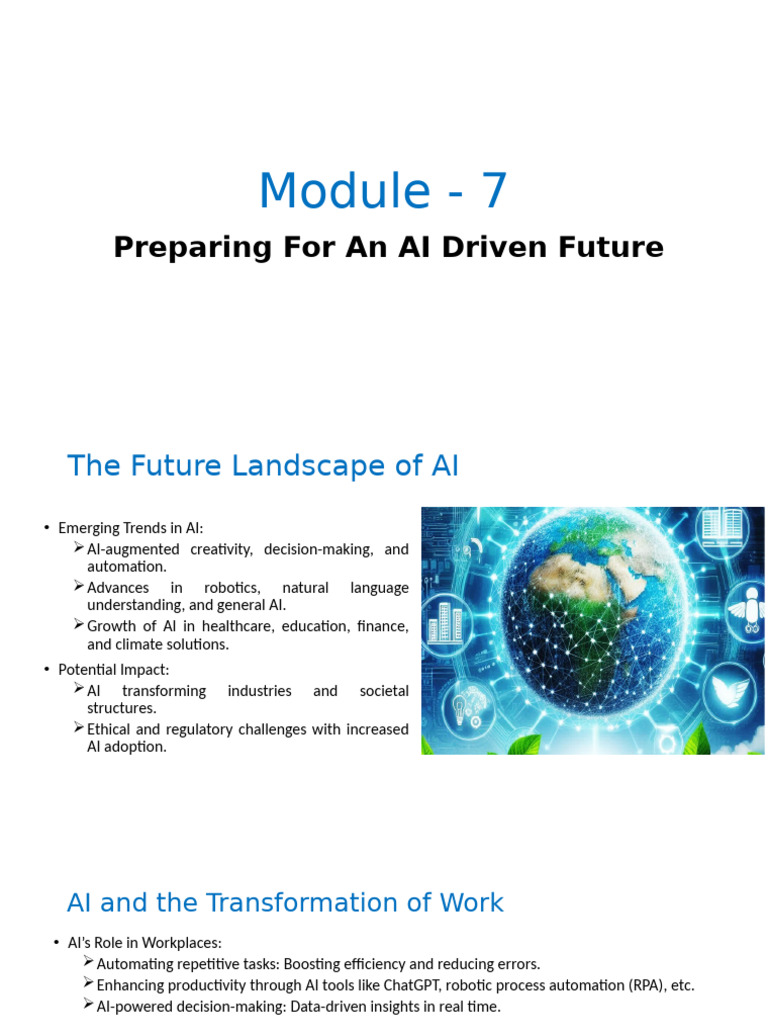 Module - 7

Preparing For An AI Driven Future

The Future Landscape of AI

• Emerging Trends in AI:
➢ AI-augmented creativity, decision-making, and automation.
➢ Advances in robotics, natural language understanding, and general AI.
➢ Growth of AI in healthcare, education, finance, and climate solutions.

• Potential Impact:
➢ AI transforming industries and societal structures.
➢ Ethical and regulatory challenges with increased AI adoption.

AI and the Transformation of Work

• AI's Role in Workplaces:
➢ Automating repetitive tasks: Boosting efficiency and reducing errors.
➢ Enhancing productivity through AI tools like ChatGPT, robotic process automation (RPA), etc.
➢ AI-powered decision-making: Data-driven insights in real time.